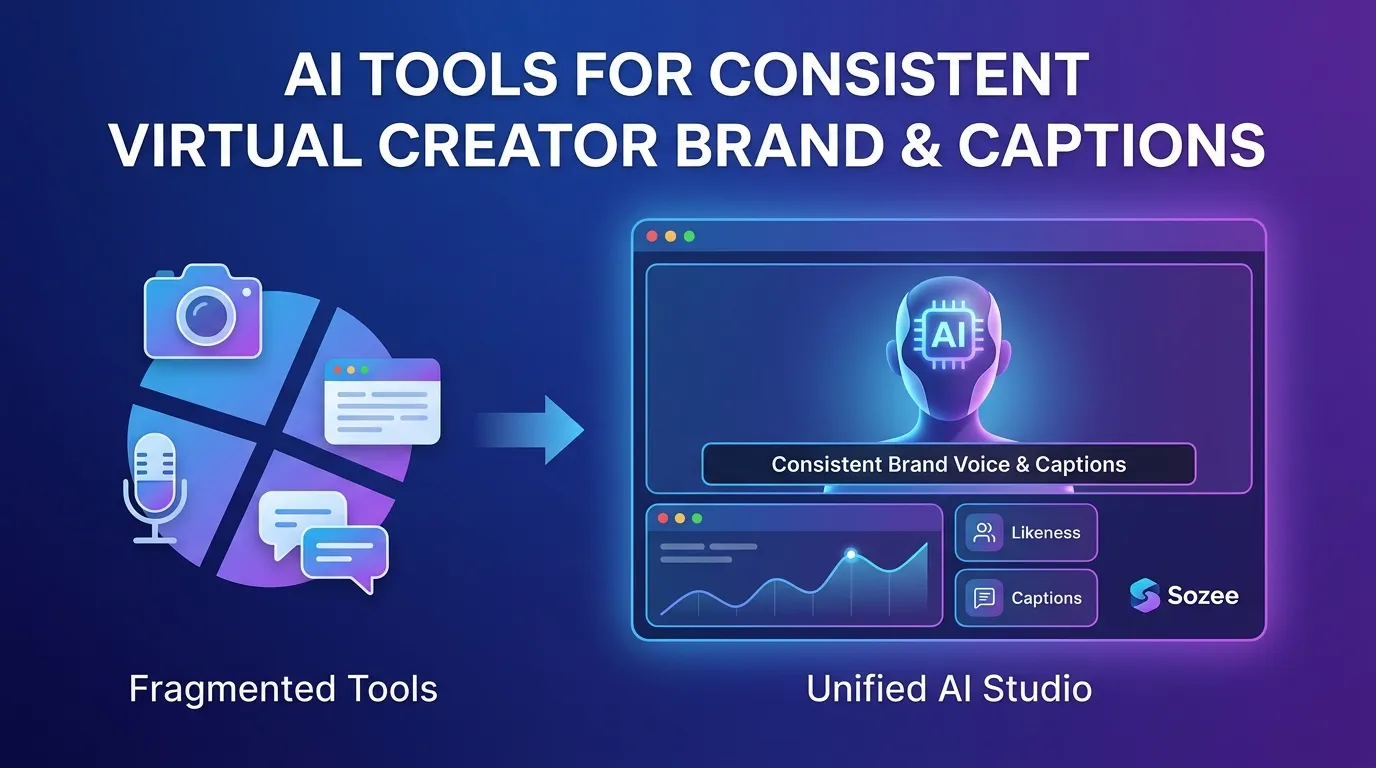 AI TOOLS FOR CONSISTENT VIRTUAL CREATOR BRAND & CAPTIONS

AI

Consistent Brand Voice & Captions

Likeness

Captions

Sozee

Fragmented Tools

Unified AI Studio